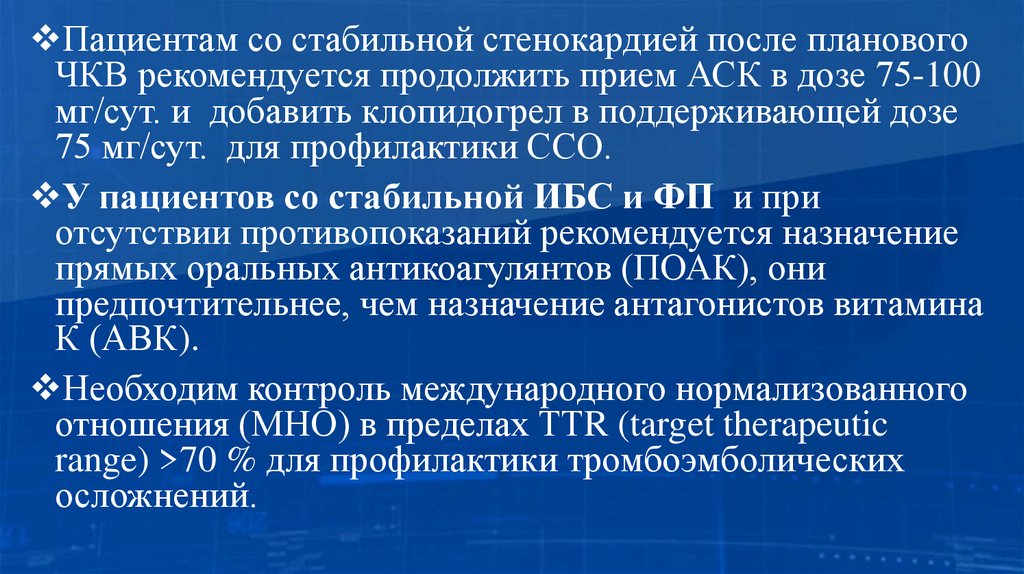 ❖Пациентам со стабильной стенокардией после планового ЧКВ рекомендуется продолжить прием АСК в дозе 75-100 мг/сут. и добавить клопидогрел в поддерживающей дозе 75 мг/сут. для профилактики ССО.

❖У пациентов со стабильной ИБС и ФП и при отсутствии противопоказаний рекомендуется назначение прямых оральных антикоагулянтов (ПОАК), они предпочтительнее, чем назначение антагонистов витамина К (АВК).

❖Необходим контроль международного нормализованного отношения (МНО) в пределах TTR (target therapeutic range) >70 % для профилактики тромбоэмболических осложнений.